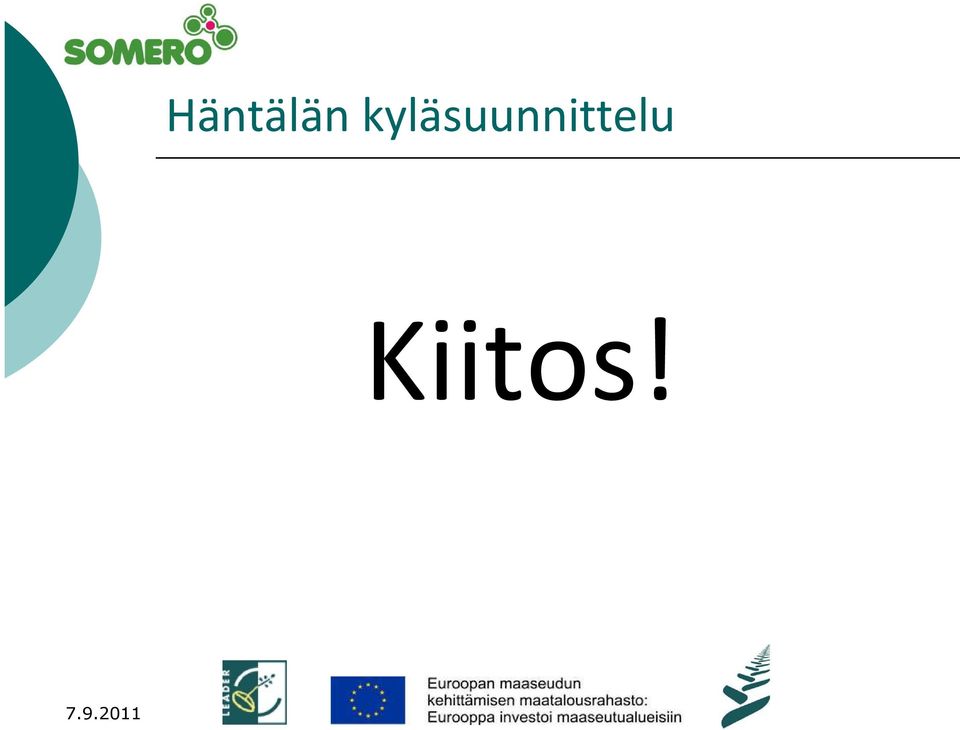 SOMERO

Häntälän kyläsuunnittelu

Kiitos!

7.9.2011

LEADER

Euroopan maaseudun kehittämisen maatalousrahasto: Eurooppa investoi maaseutualueisiin